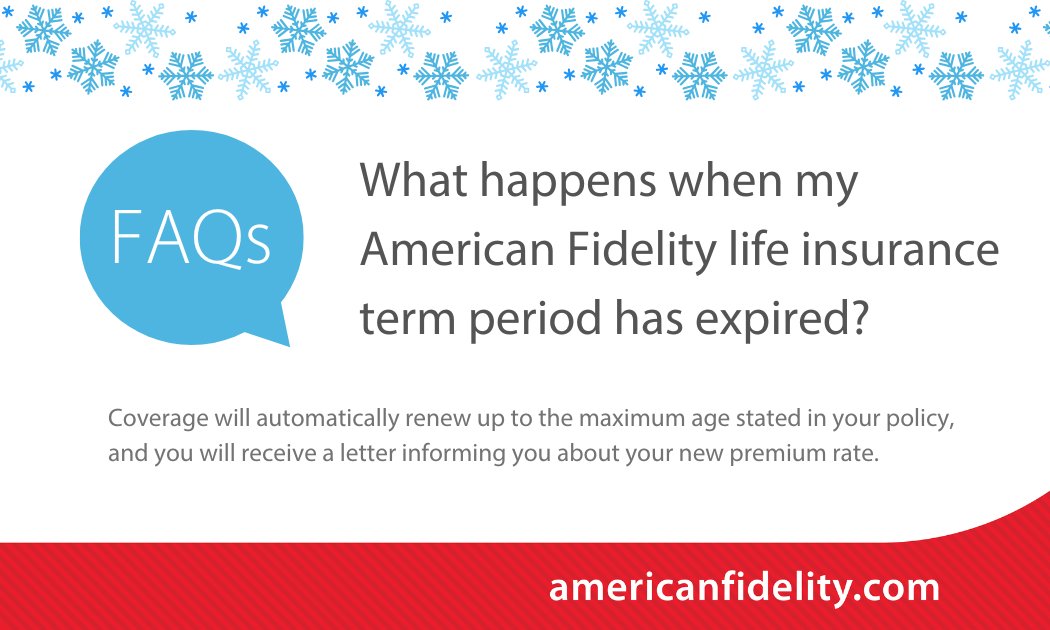 FAQs

What happens when my American Fidelity life insurance term period has expired?

Coverage will automatically renew up to the maximum age stated in your policy, and you will receive a letter informing you about your new premium rate.

americanfidelity.com